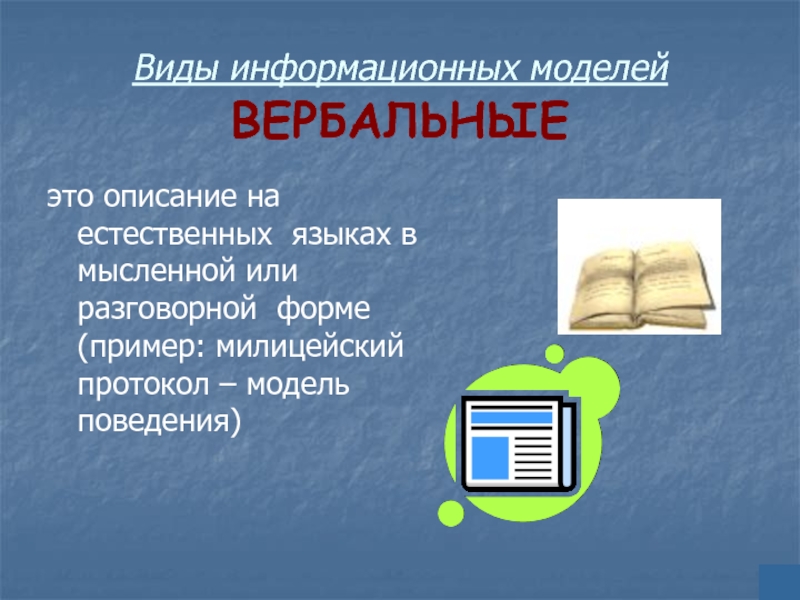 Виды информационных моделей
ВЕРБАЛЬНЫЕ

это описание на естественных языках в мысленной или разговорной форме (пример: милицейский протокол – модель поведения)